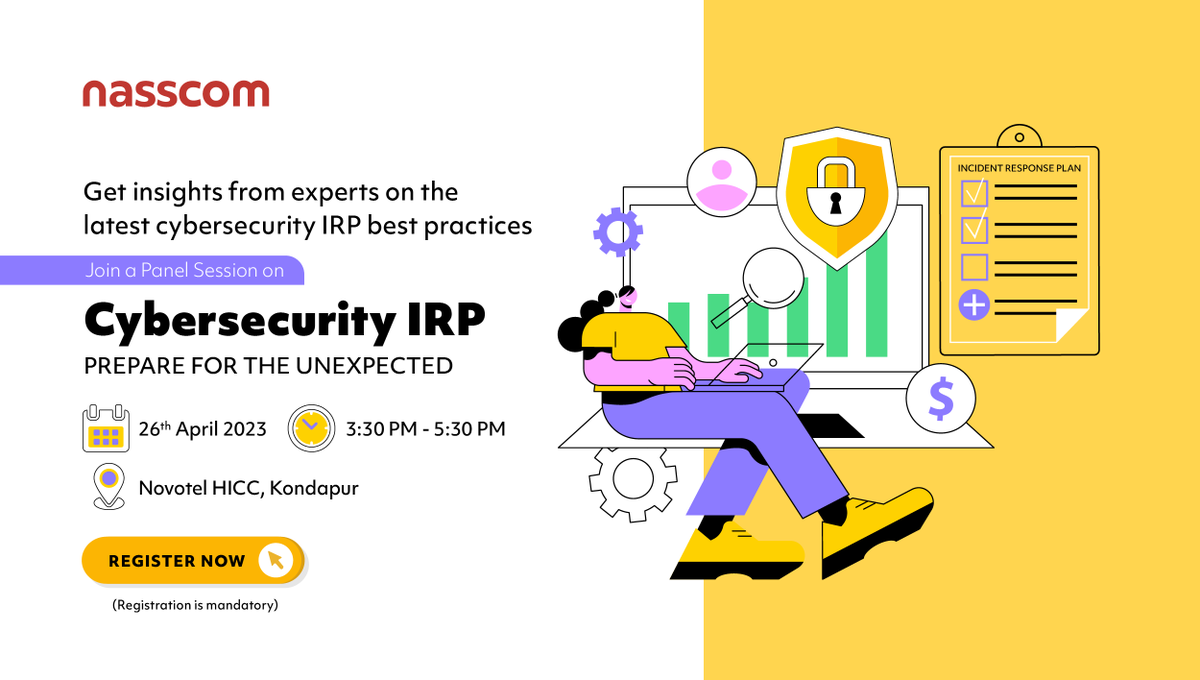 nasscom

Get insights from experts on the latest cybersecurity IRP best practices

Join a Panel Session on

Cybersecurity IRP

PREPARE FOR THE UNEXPECTED

26$^{th}$ April 2023

3:30 PM - 5:30 PM

Novotel HICC, Kondapur

REGISTER NOW

(Registration is mandatory)

INCIDENT RESPONSE PLAN

$